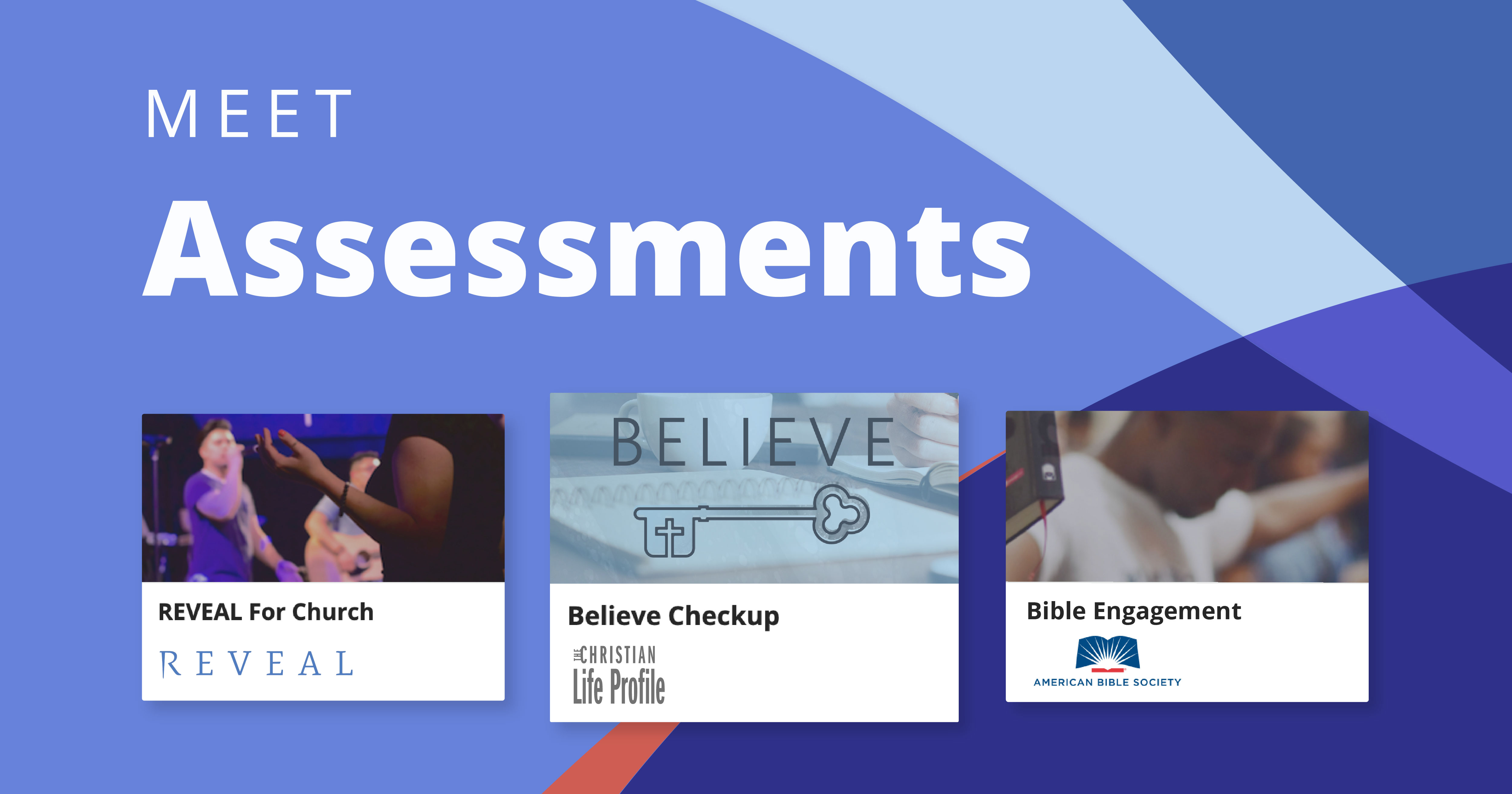 MEET
Assessments

REVEAL For Church
REVEAL

BELIEVE
Believe Checkup
THE CHRISTIAN Life Profile

Bible Engagement
AMERICAN BIBLE SOCIETY